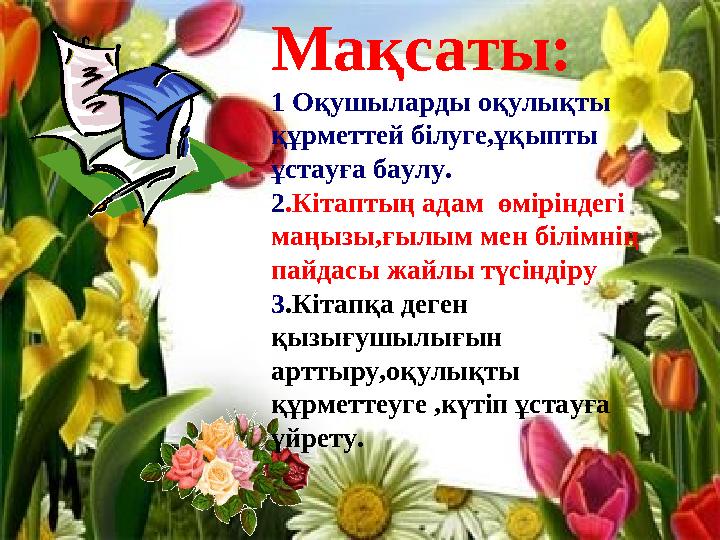 Мақсаты:

1 Оқушыларды оқулықты құрметтей білуге,ұқыпты ұстауға баулу.

2.Кітаптың адам өміріндегі маңызы,ғылым мен білімнің пайдасы жайлы түсіндіру

3.Кітапқа деген қызығушылығын арттыру,оқулықты құрметтеуге ,күтіп ұстауға үйрету.